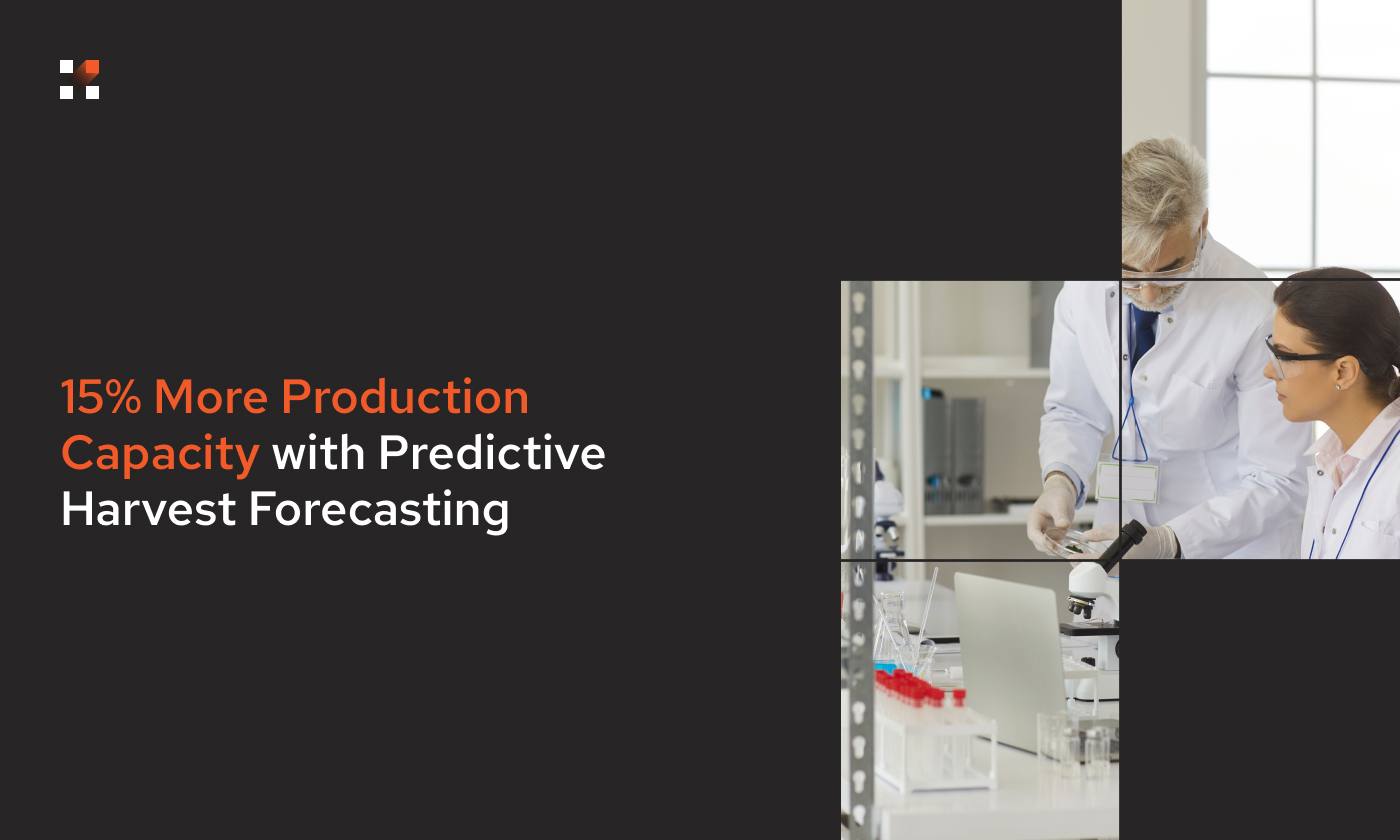 15% More Production Capacity with Predictive Harvest Forecasting